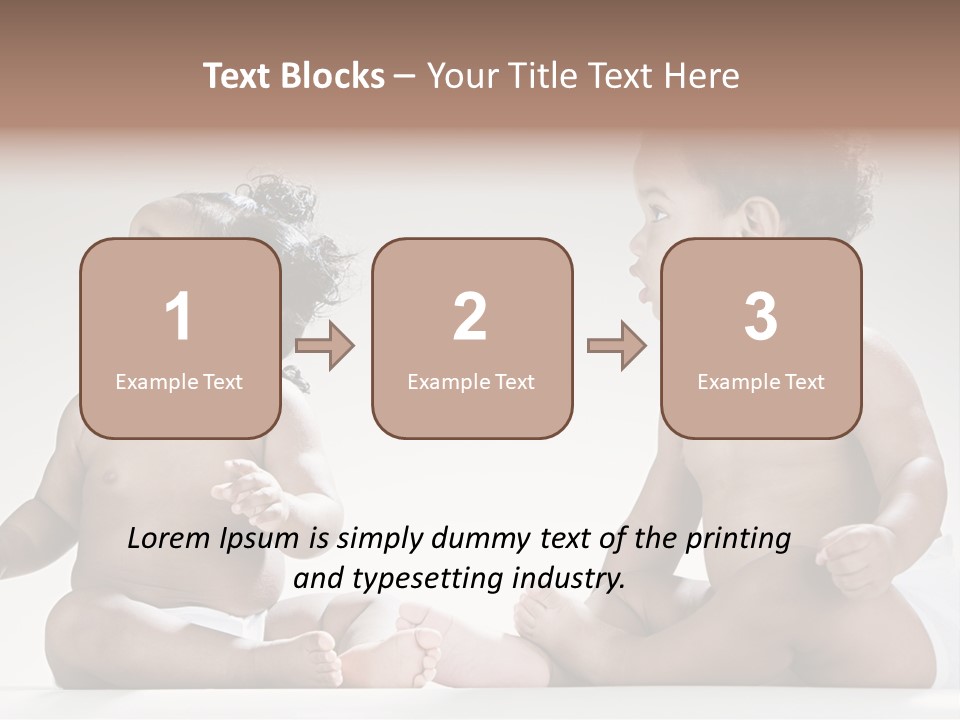 Text Blocks – Your Title Text Here

1
Example Text

2
Example Text

3
Example Text

Lorem Ipsum is simply dummy text of the printing and typesetting industry.